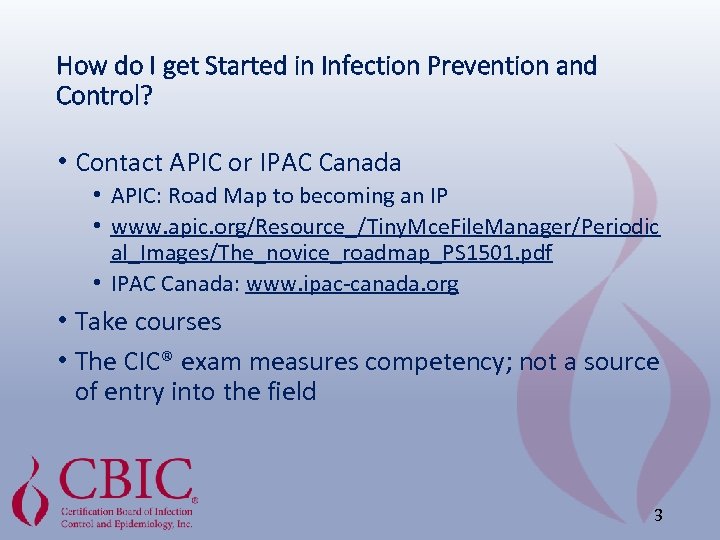 How do I get Started in Infection Prevention and Control?

• Contact APIC or IPAC Canada
  • APIC: Road Map to becoming an IP
  • www.apic.org/Resource_/TinyMceFileManager/Periodical_Images/The_novice_roadmap_PS1501.pdf
  • IPAC Canada: www.ipac-canada.org
• Take courses
• The CIC® exam measures competency; not a source of entry into the field

CBIC®
Certification Board of Infection Control and Epidemiology, Inc.

3